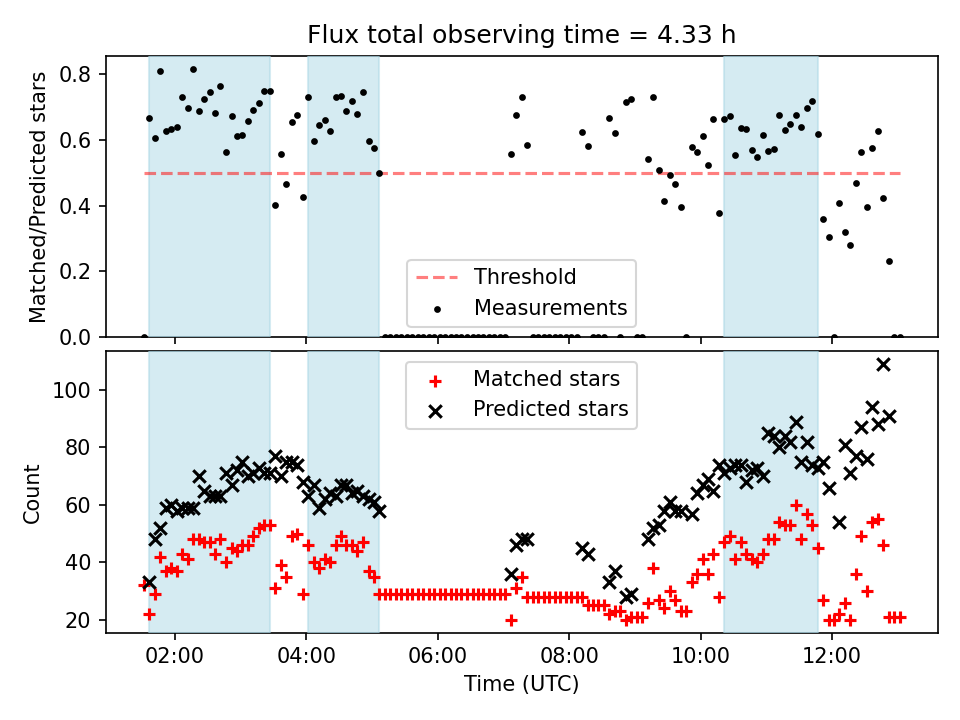 Flux total observing time = 4.33 h

Matched/Predicted stars

0.8
0.6
0.4
0.2
0.0

Threshold
Measurements

Count

100
80
60
40
20

Matched stars
Predicted stars

02:00 04:00 06:00 08:00 10:00 12:00

Time (UTC)